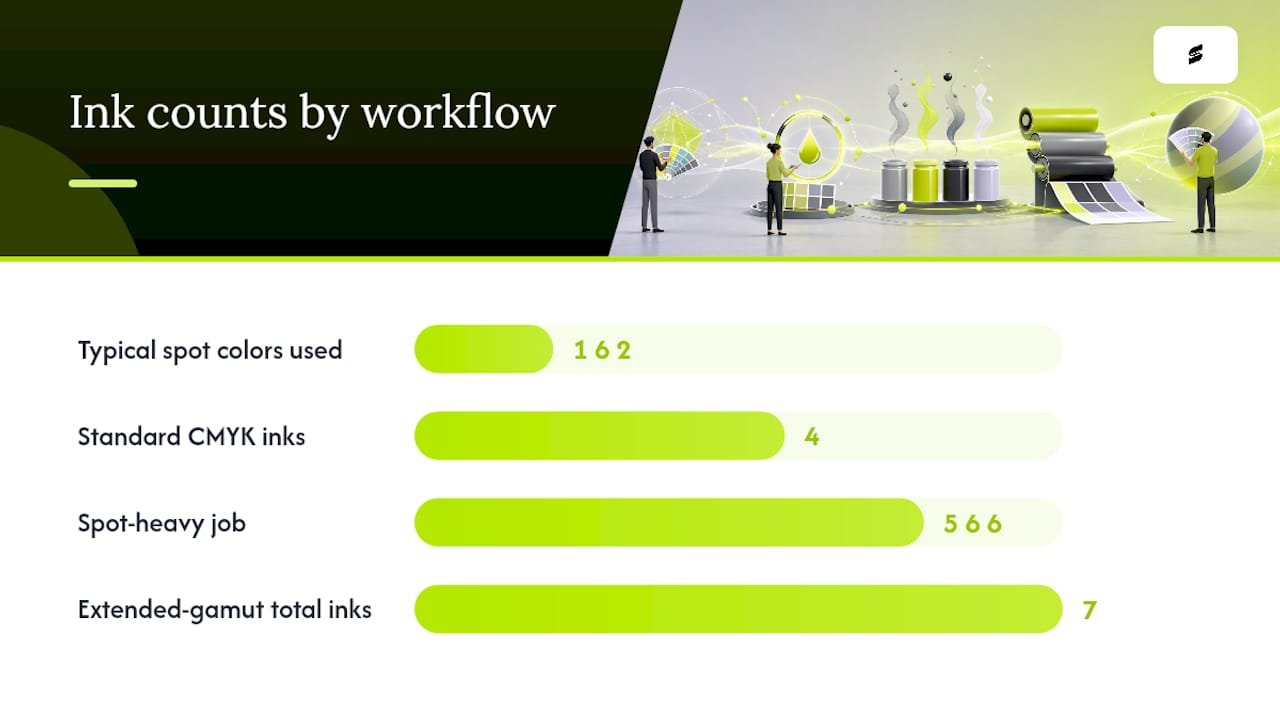 Ink counts by workflow

Typical spot colors used
1 6 2

Standard CMYK inks
4

Spot-heavy job
5 6 6

Extended-gamut total inks
7